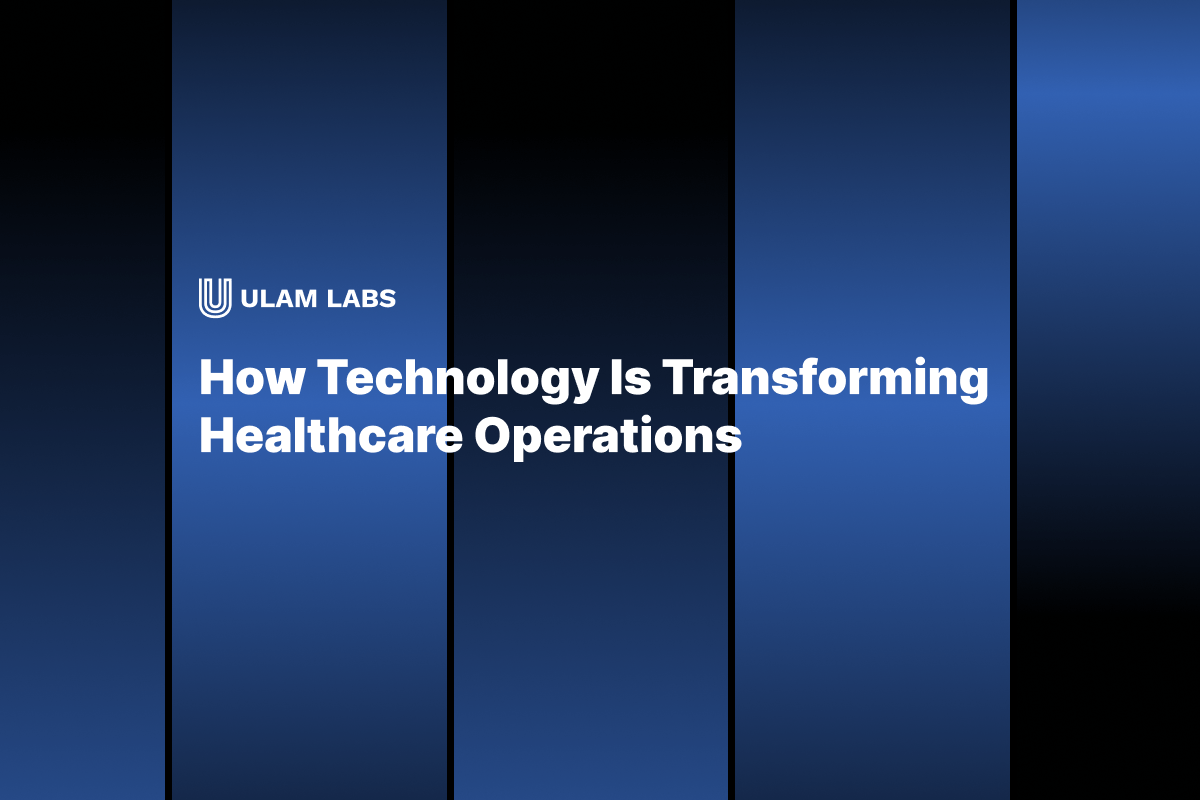 ULAM LABS

How Technology Is Transforming Healthcare Operations